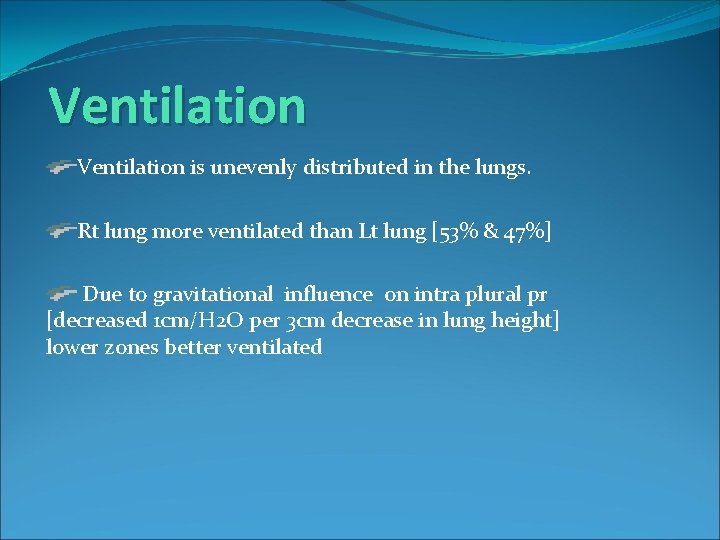 Ventilation

Ventilation is unevenly distributed in the lungs.

Rt lung more ventilated than Lt lung [53% & 47%]

Due to gravitational influence on intra plural pr [decreased 1cm/H2O per 3cm decrease in lung height] lower zones better ventilated